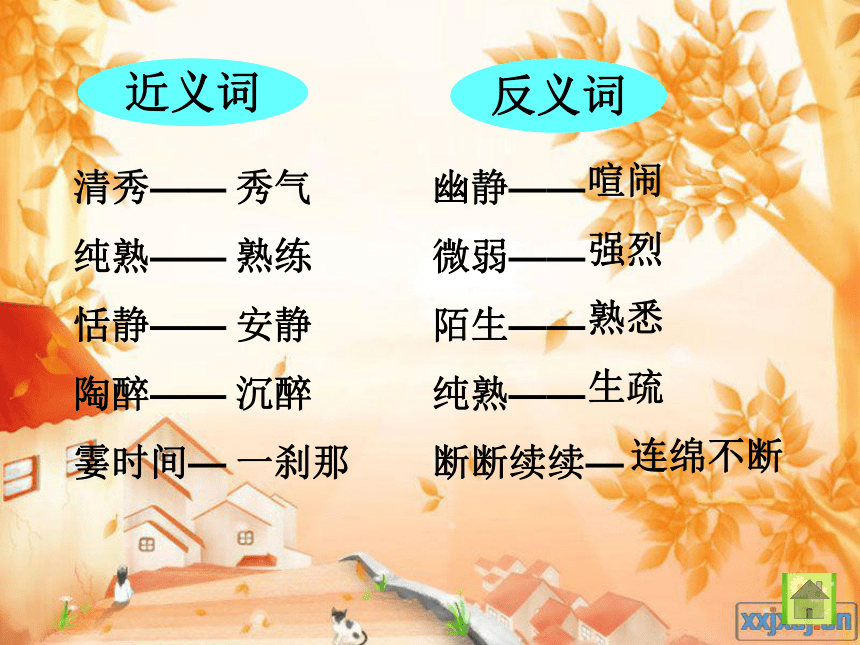 近义词

清秀—— 秀气

纯熟—— 熟练

恬静—— 安静

陶醉—— 沉醉

霎时间— 一刹那

反义词

幽静——喧闹

微弱——强烈

陌生——熟悉

纯熟——生疏

断断续续—连绵不断

xxjxsj.cn